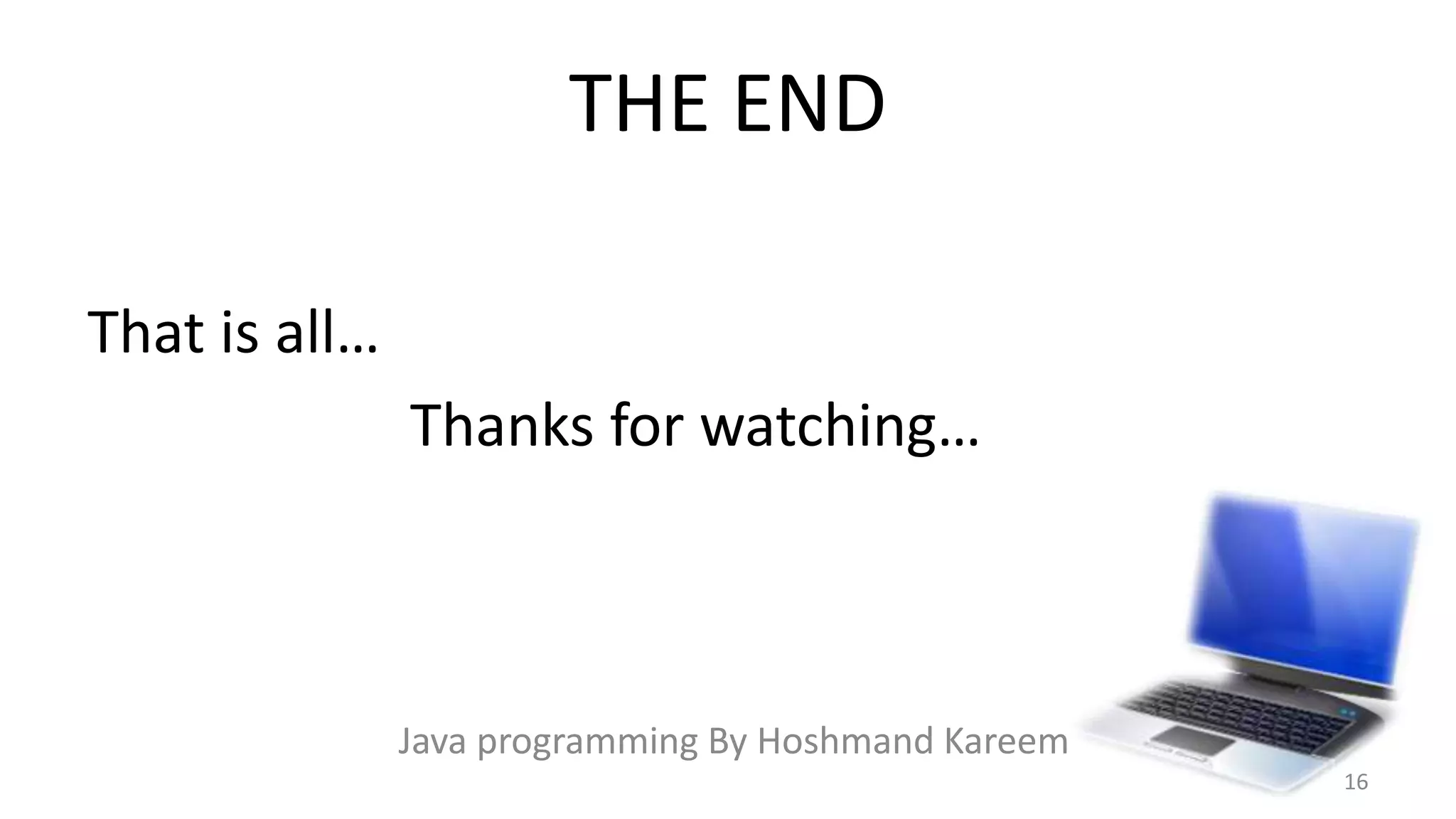 THE END

That is all…

Thanks for watching…

Java programming By Hoshmand Kareem

16